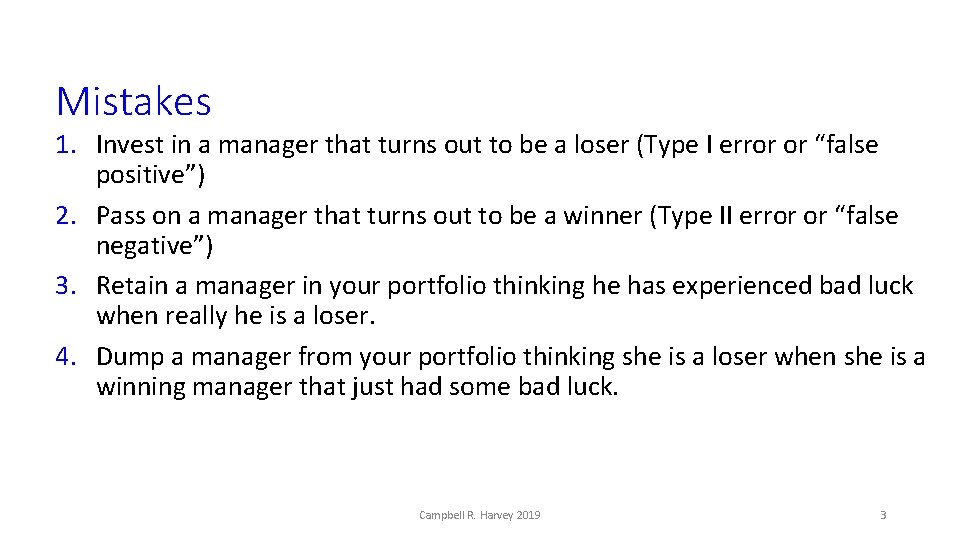 Mistakes

1. Invest in a manager that turns out to be a loser (Type I error or “false positive”)
2. Pass on a manager that turns out to be a winner (Type II error or “false negative”)
3. Retain a manager in your portfolio thinking he has experienced bad luck when really he is a loser.
4. Dump a manager from your portfolio thinking she is a loser when she is a winning manager that just had some bad luck.

Campbell R. Harvey 2019

3